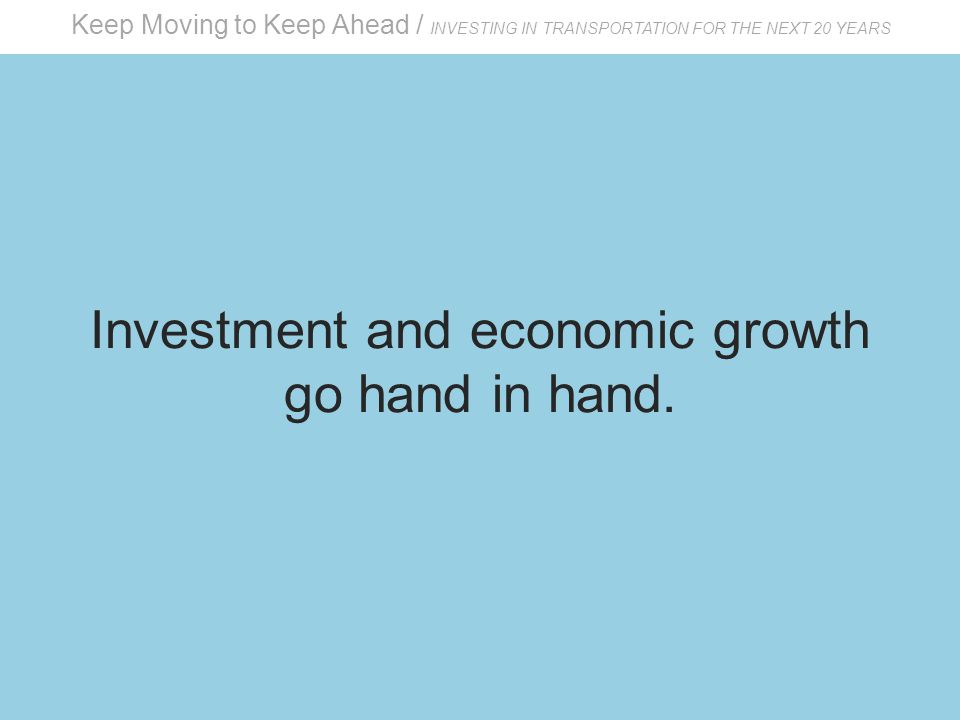 Keep Moving to Keep Ahead / INVESTING IN TRANSPORTATION FOR THE NEXT 20 YEARS

Investment and economic growth go hand in hand.